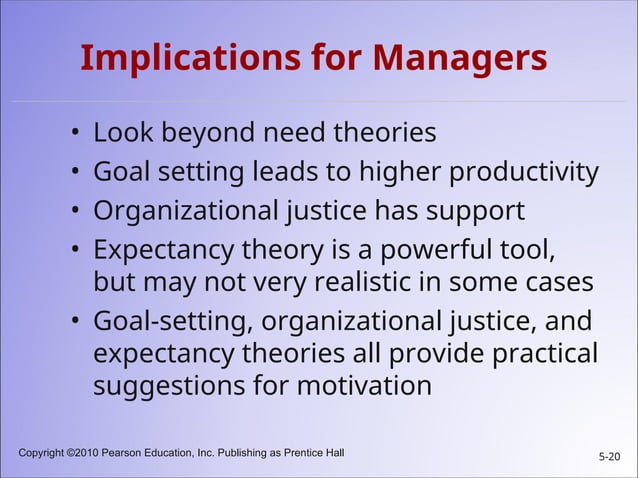 Implications for Managers

• Look beyond need theories
• Goal setting leads to higher productivity
• Organizational justice has support
• Expectancy theory is a powerful tool, but may not very realistic in some cases
• Goal-setting, organizational justice, and expectancy theories all provide practical suggestions for motivation

Copyright ©2010 Pearson Education, Inc. Publishing as Prentice Hall

5-20